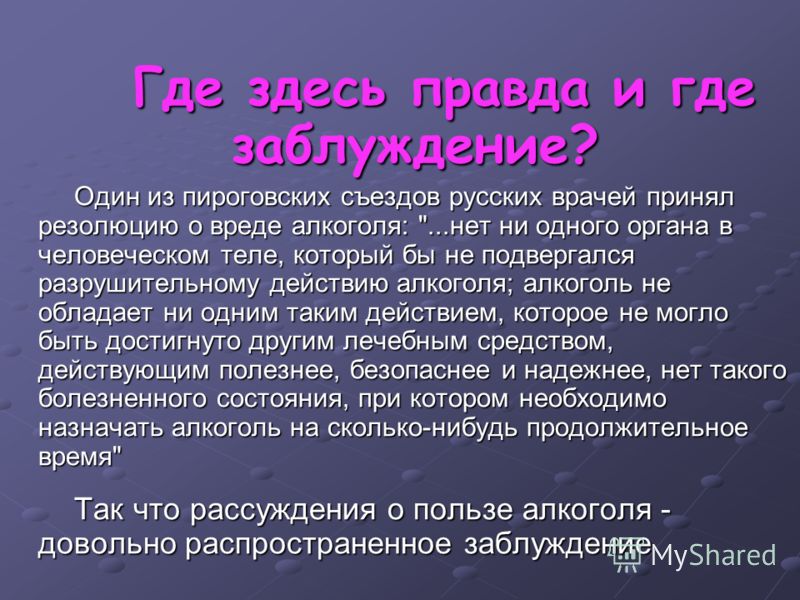 Где здесь правда и где заблуждение?

Один из пироговских съездов русских врачей принял резолюцию о вреде алкоголя: "...нет ни одного органа в человеческом теле, который бы не подвергался разрушительному действию алкоголя; алкоголь не обладает ни одним таким действием, которое не могло быть достигнуто другим лечебным средством, действующим полезнее, безопаснее и надежнее, нет такого болезненного состояния, при котором необходимо назначать алкоголь на сколько-нибудь продолжительное время"

Так что рассуждения о пользе алкоголя - довольно распространенное заблуждение.

MyShared